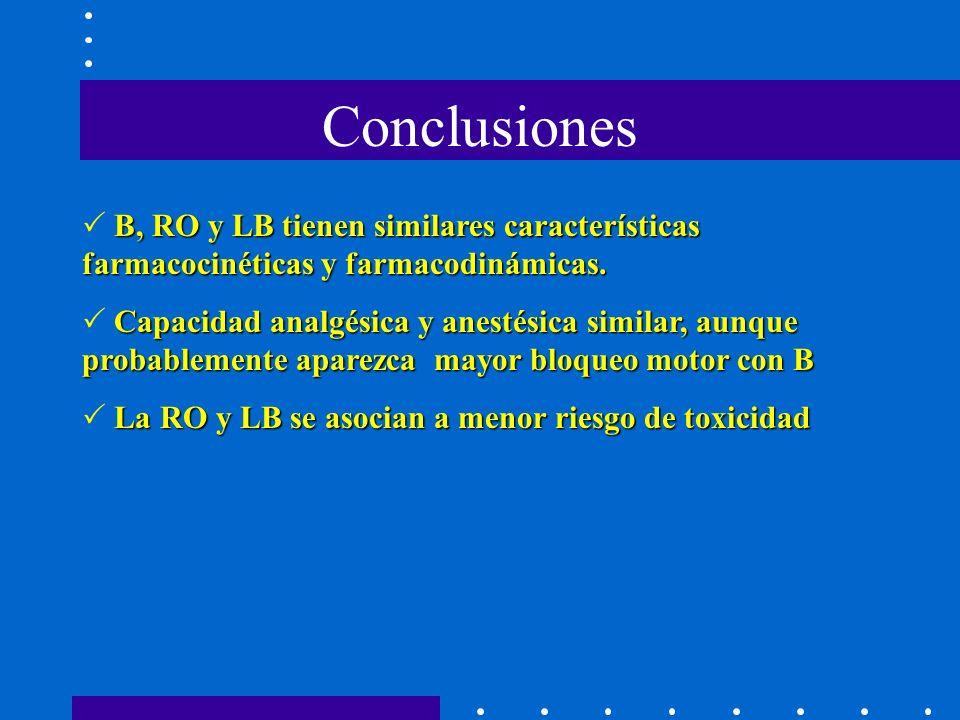 Conclusiones

✓ B, RO y LB tienen similares características farmacocinéticas y farmacodinámicas.

✓ Capacidad analgésica y anestésica similar, aunque probablemente aparezca mayor bloqueo motor con B

✓ La RO y LB se asocian a menor riesgo de toxicidad